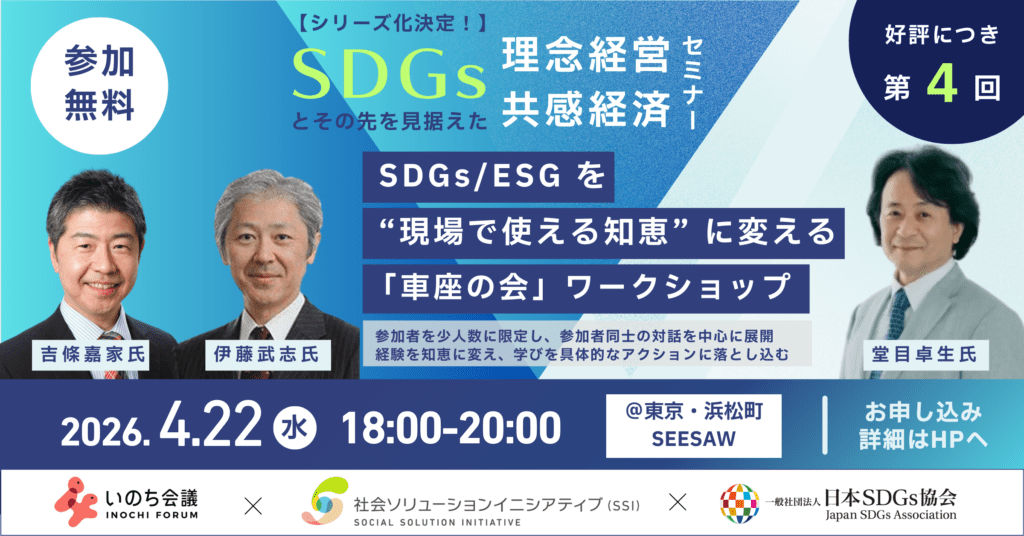 参加無料

【シリーズ化決定！】

SDGs とその先を見据えた

理念経営 共感経済 セミナー

好評につき 第 4 回

SDGs/ESG を
“現場で使える知恵” に変える
「車座の会」ワークショップ

参加者を少人数に限定し、参加者同士の対話を中心に展開
経験を知恵に変え、学びを具体的なアクションに落とし込む

吉條嘉家氏

伊藤武志氏

堂目卓生氏

2026. 4.22 水 18:00-20:00

@東京・浜松町 SEESAW

お申し込み 詳細はHPへ

いのち会議 INOCHI FORUM × 社会ソリューションイニシアティブ (SSI) SOCIAL SOLUTION INITIATIVE × 一般社団法人 日本SDGs協会 Japan SDGs Association